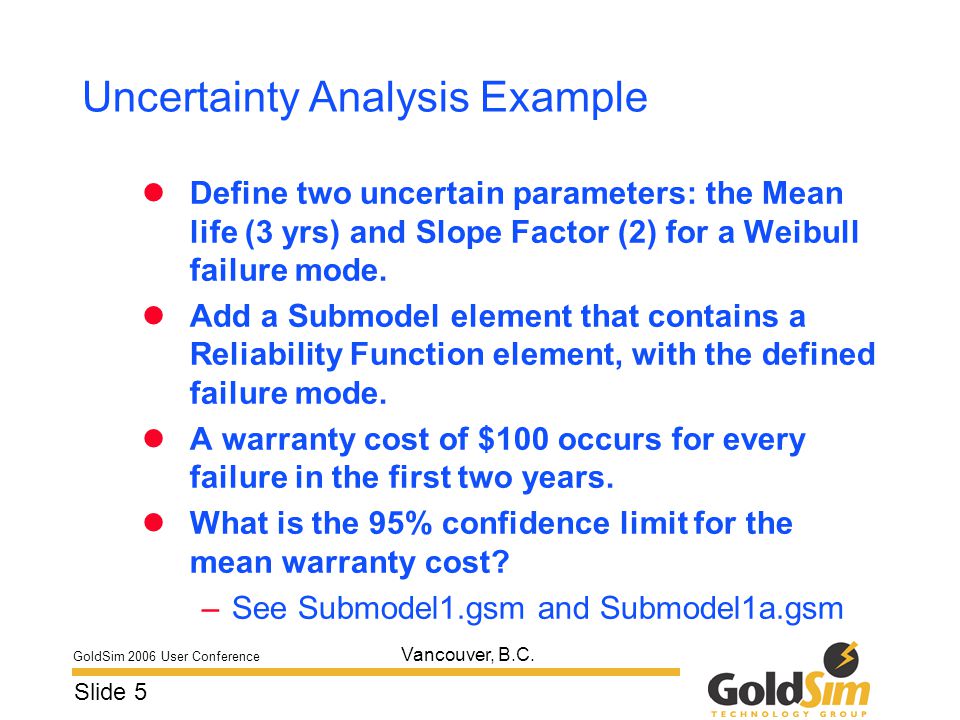 Uncertainty Analysis Example

- Define two uncertain parameters: the Mean life (3 yrs) and Slope Factor (2) for a Weibull failure mode.
- Add a Submodel element that contains a Reliability Function element, with the defined failure mode.
- A warranty cost of \$100 occurs for every failure in the first two years.
- What is the 95% confidence limit for the mean warranty cost?
  – See Submodel1.gsm and Submodel1a.gsm

GoldSim 2006 User Conference

Vancouver, B.C.

Slide 5

GoldSim
TECHNOLOGY GROUP